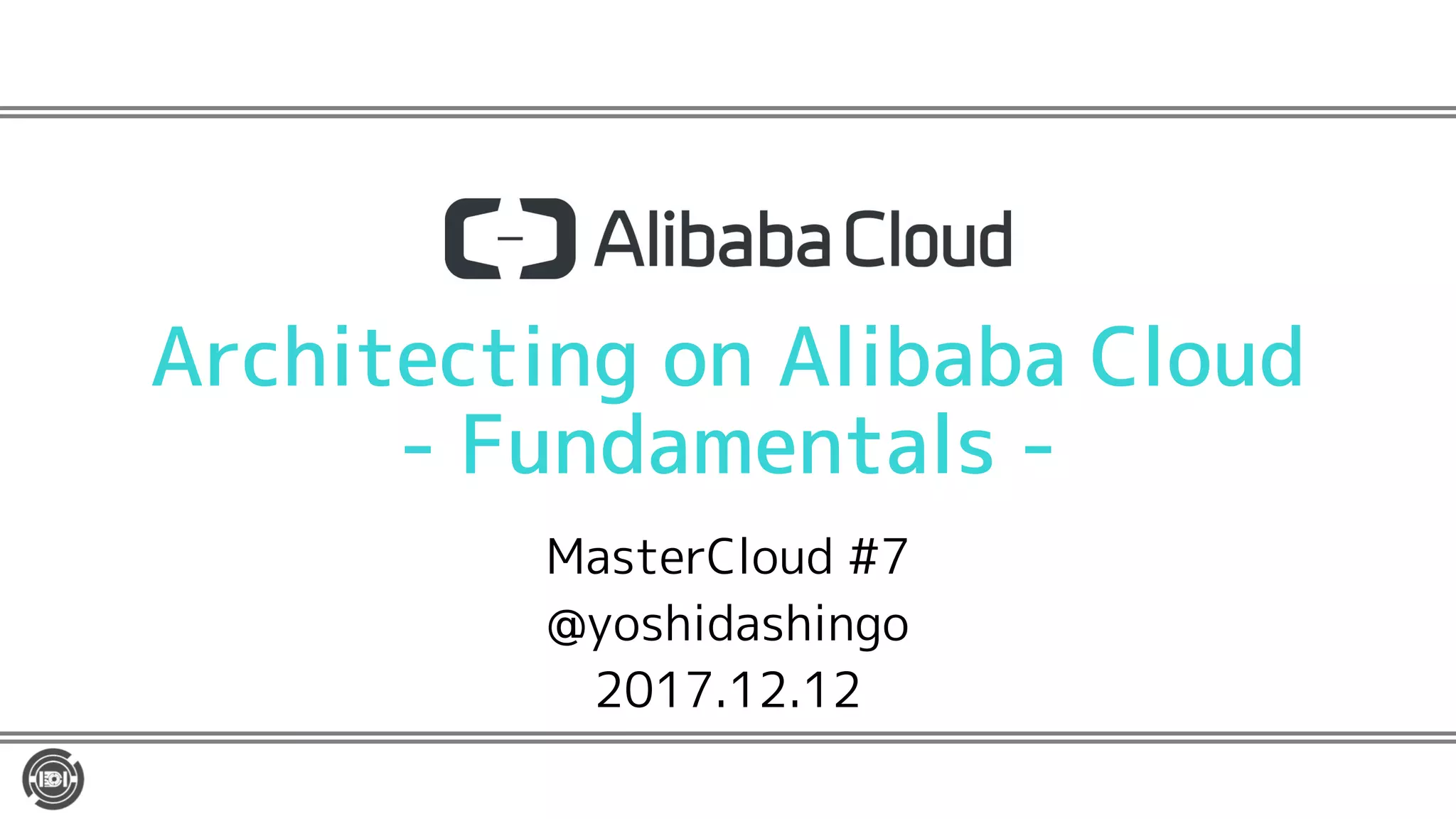 Alibaba Cloud

Architecting on Alibaba Cloud
- Fundamentals -

MasterCloud #7
@yoshidashingo
2017.12.12